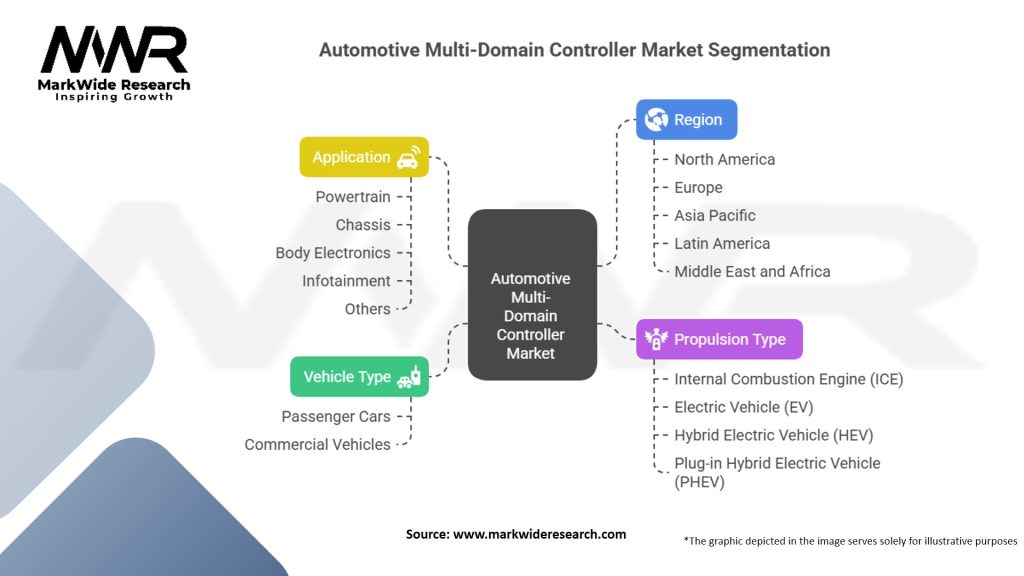 MWR
MarkWide Research
Inspiring Growth

Automotive Multi-Domain Controller Market Segmentation

Application
Powertrain
Chassis
Body Electronics
Infotainment
Others

Vehicle Type
Passenger Cars
Commercial Vehicles

Automotive Multi-Domain Controller Market

Region
North America
Europe
Asia Pacific
Latin America
Middle East and Africa

Propulsion Type
Internal Combustion Engine (ICE)
Electric Vehicle (EV)
Hybrid Electric Vehicle (HEV)
Plug-in Hybrid Electric Vehicle (PHEV)

Source: www.markwideresearch.com

*The graphic depicted in the image serves solely for illustrative purposes